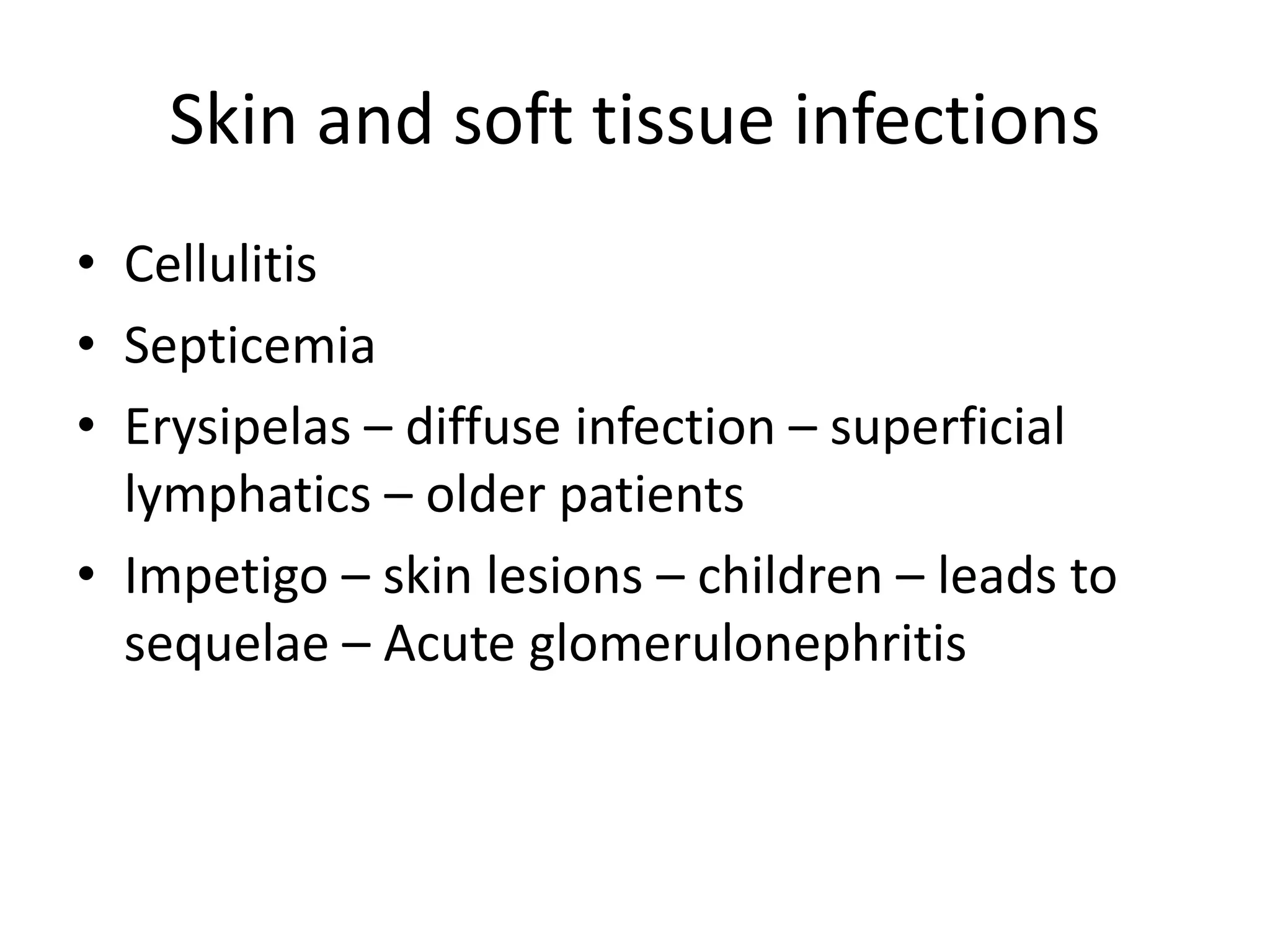 Skin and soft tissue infections

• Cellulitis
• Septicemia
• Erysipelas – diffuse infection – superficial lymphatics – older patients
• Impetigo – skin lesions – children – leads to sequelae – Acute glomerulonephritis